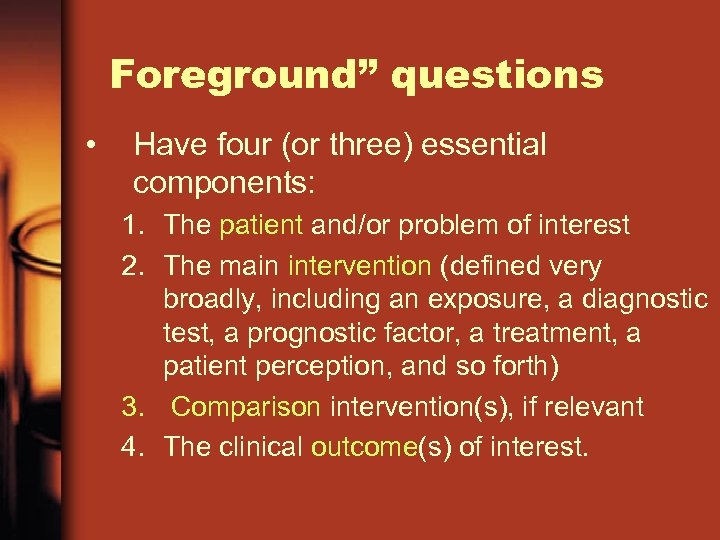 Foreground” questions

• Have four (or three) essential components:

1. The patient and/or problem of interest
2. The main intervention (defined very broadly, including an exposure, a diagnostic test, a prognostic factor, a treatment, a patient perception, and so forth)
3. Comparison intervention(s), if relevant
4. The clinical outcome(s) of interest.